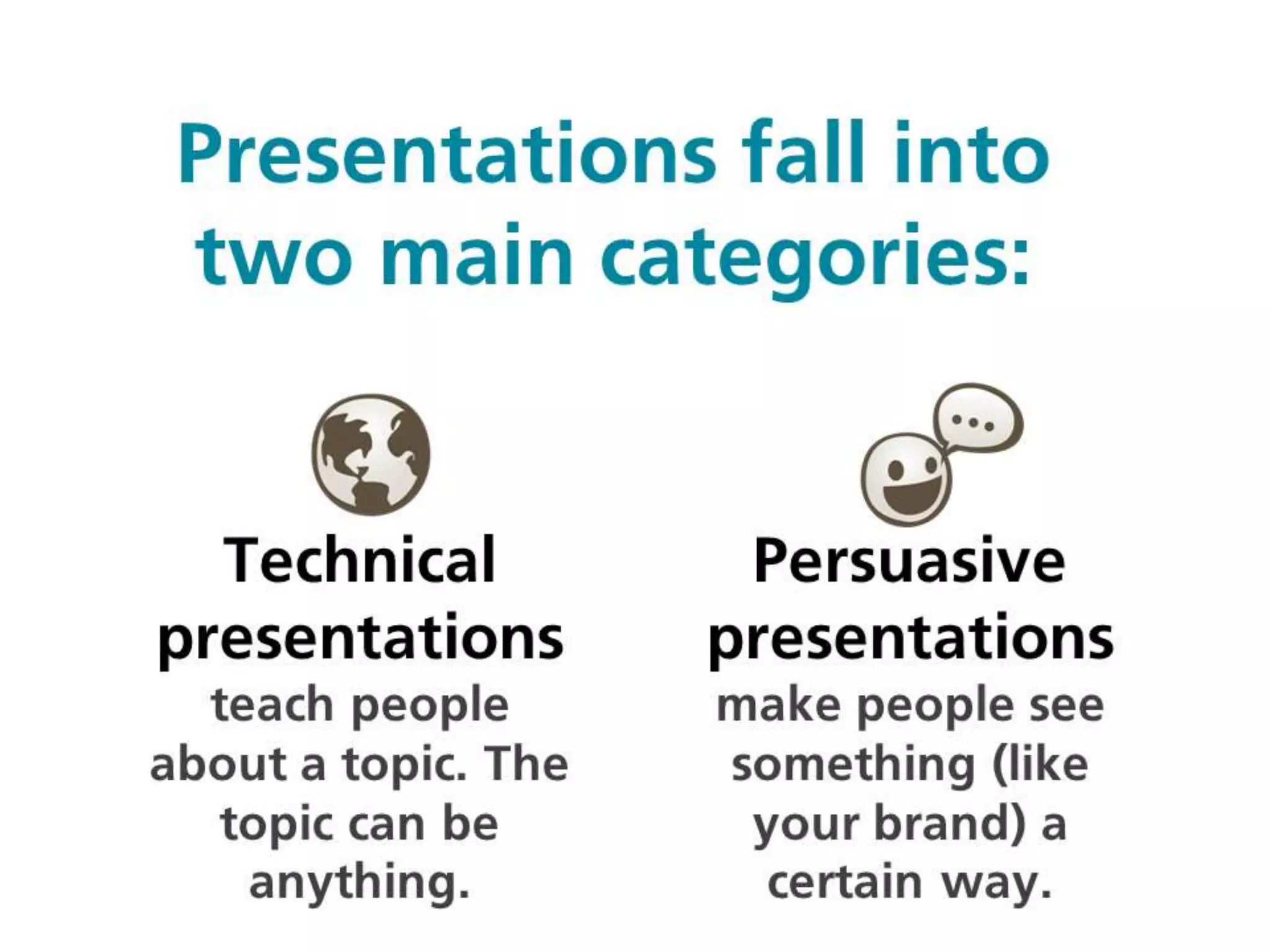 Presentations fall into two main categories:

Technical presentations

teach people about a topic. The topic can be anything.

Persuasive presentations

make people see something (like your brand) a certain way.